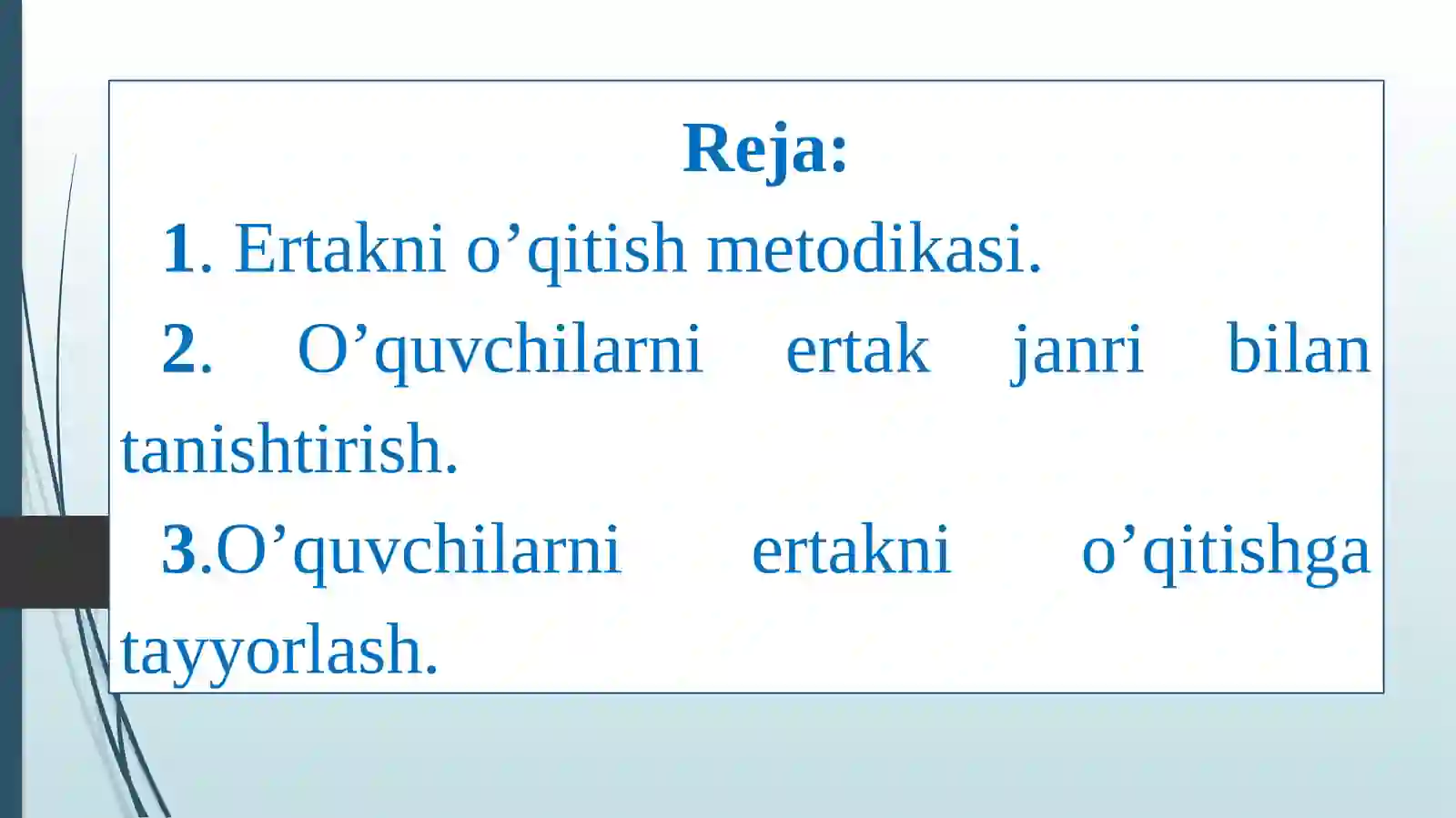 Reja:

1. Ertakni o’qitish metodikasi.

2. O’quvchilarni ertak janri bilan tanishtirish.

3.O’quvchilarni ertakni o’qitishga tayyorlash.